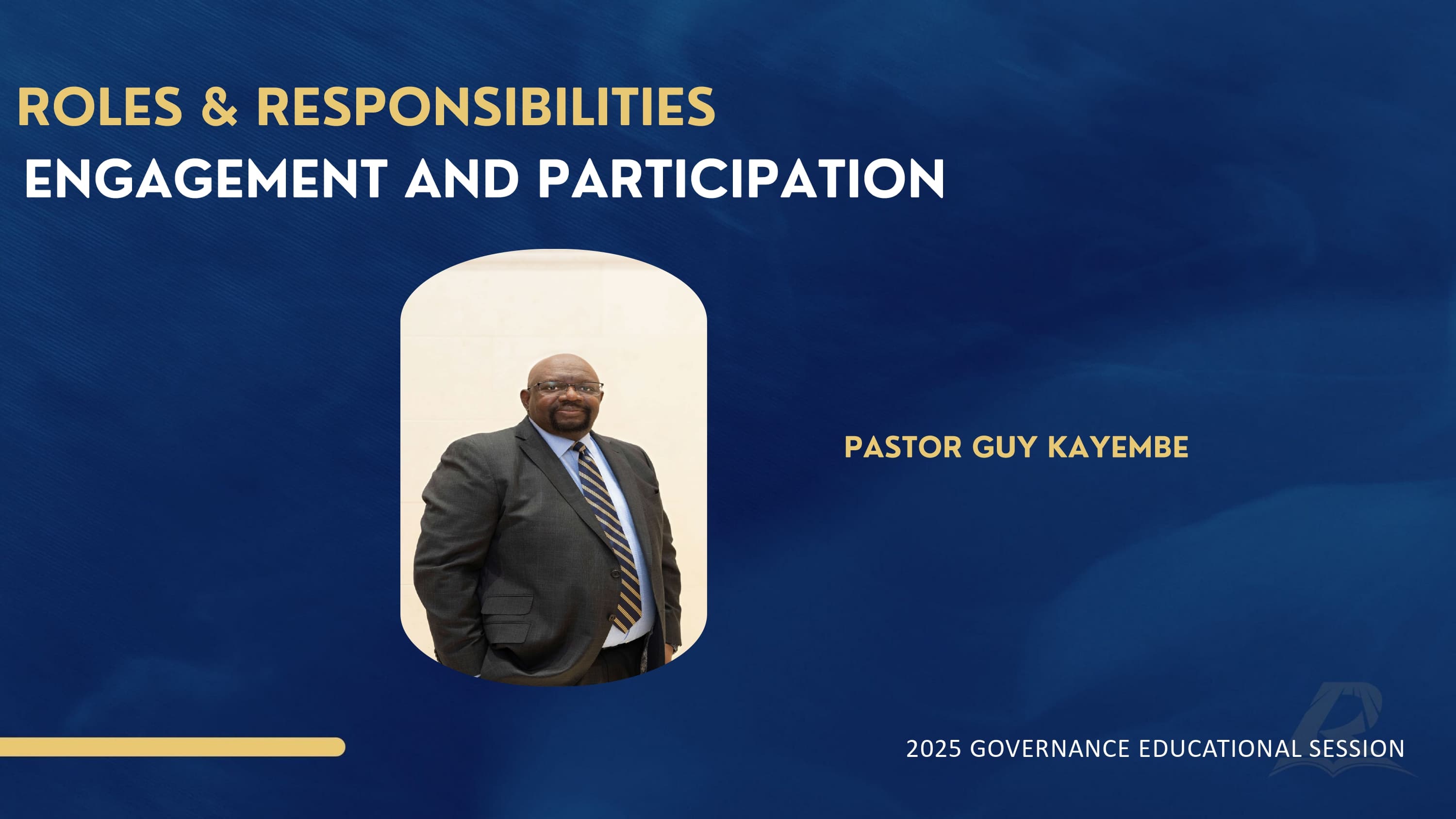 ROLES & RESPONSIBILITIES
ENGAGEMENT AND PARTICIPATION

PASTOR GUY KAYEMBE

2025 GOVERNANCE EDUCATIONAL SESSION